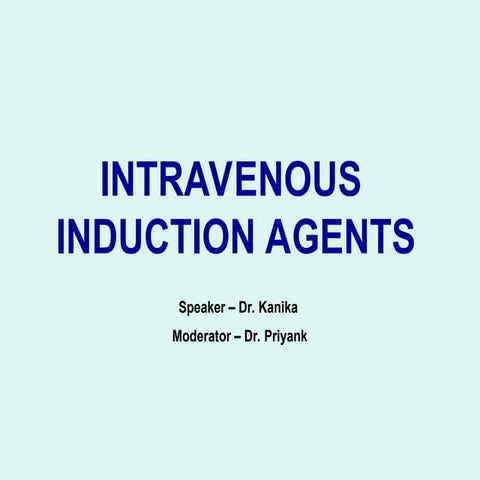 INTRAVENOUS INDUCTION AGENTS

Speaker – Dr. Kanika

Moderator – Dr. Priyank